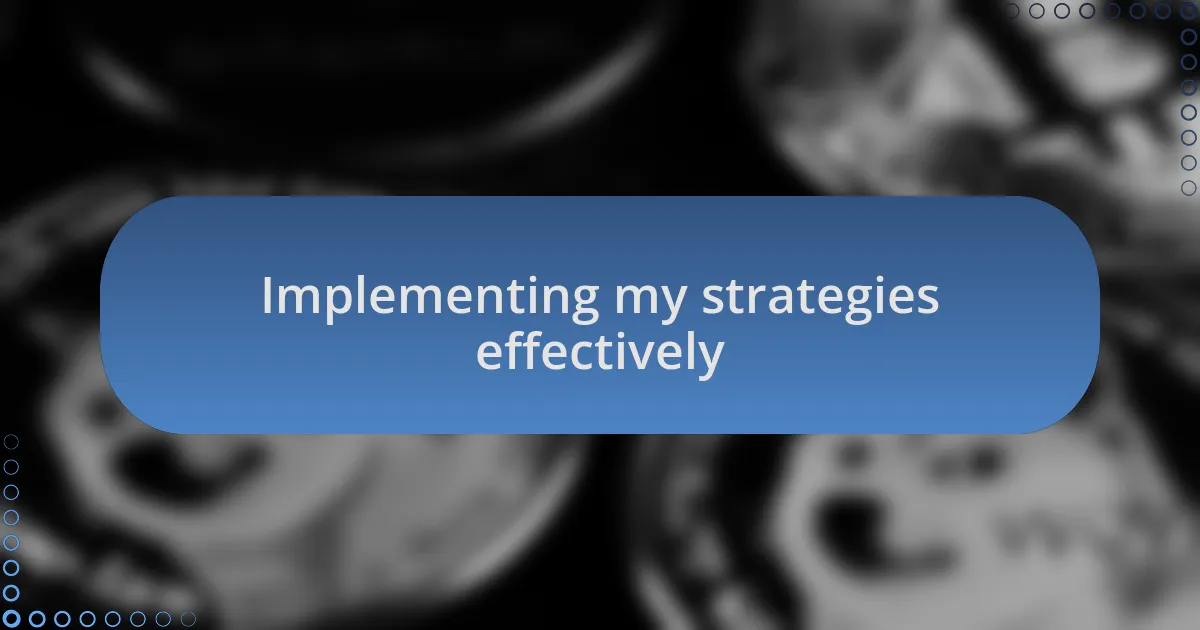 Implementing my strategies effectively